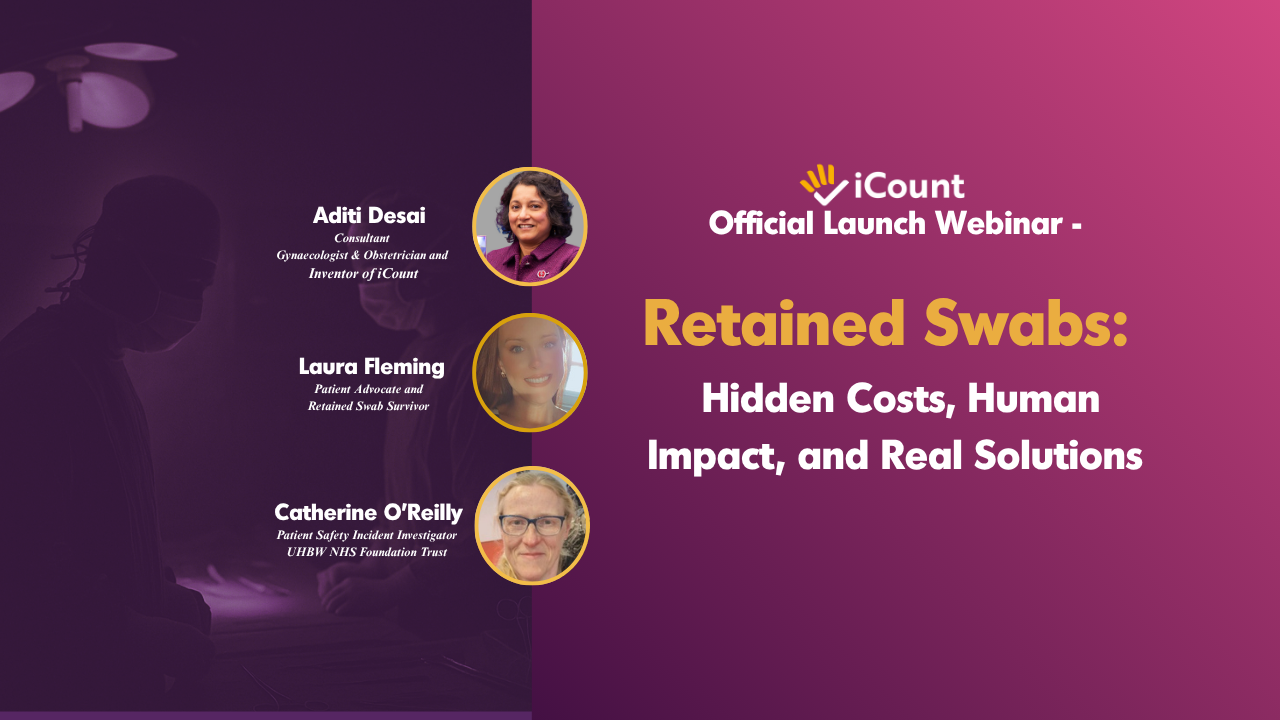 Aditi Desai
Consultant
Gynaecologist & Obstetrician and
Inventor of iCount

Laura Fleming
Patient Advocate and
Retained Swab Survivor

Catherine O'Reilly
Patient Safety Incident Investigator
UHBW NHS Foundation Trust

iCount
Official Launch Webinar -

Retained Swabs:
Hidden Costs, Human Impact, and Real Solutions